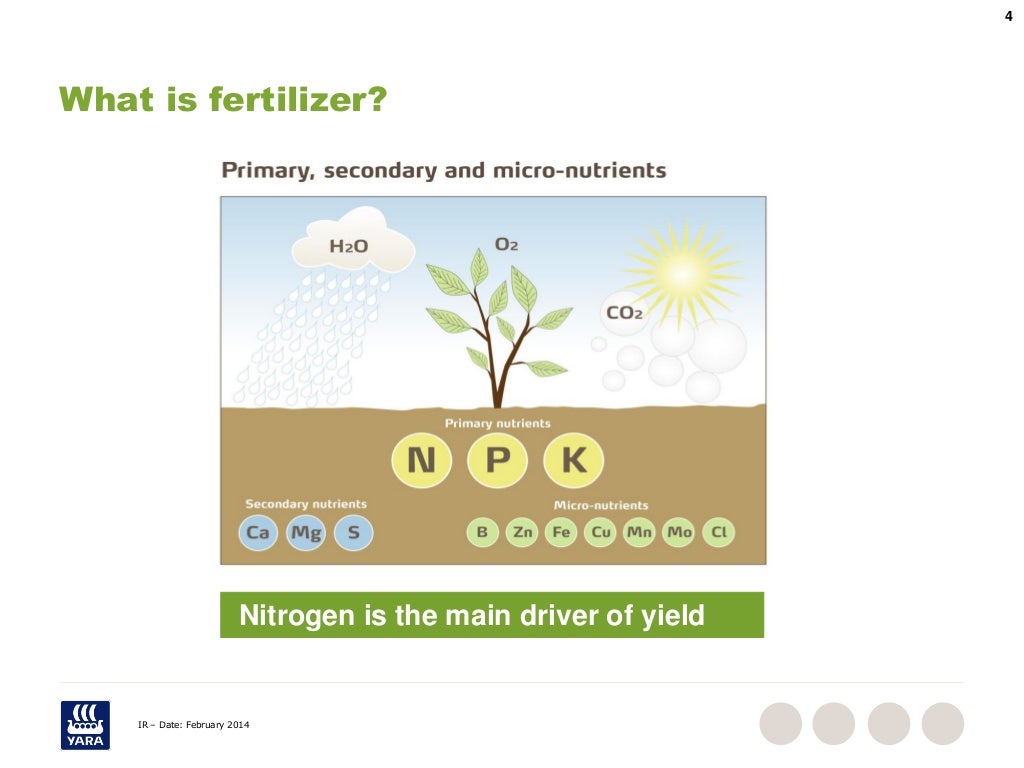 4

What is fertilizer?

Primary, secondary and micro-nutrients

$H_2O$

$O_2$

$CO_2$

Primary nutrients

N P K

Secondary nutrients

Ca Mg S

Micro-nutrients

B Zn Fe Cu Mn Mo Cl

Nitrogen is the main driver of yield

YARA

IR – Date: February 2014